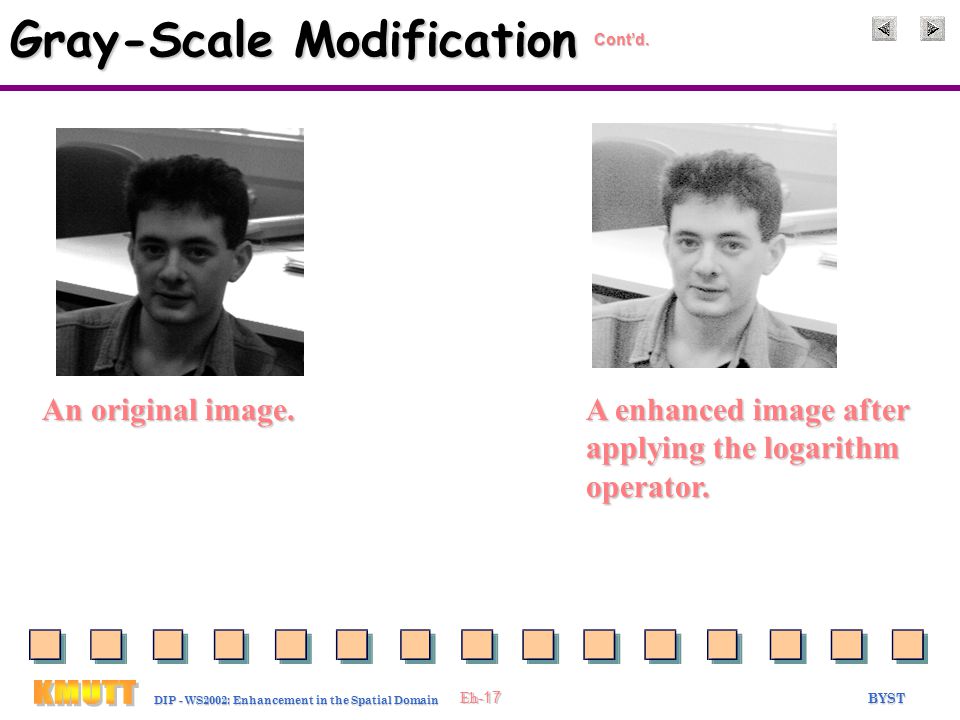 Gray-Scale Modification Cont'd.

An original image.

A enhanced image after applying the logarithm operator.

KMUTT DIP - WS2002: Enhancement in the Spatial Domain Eh-17 BYST